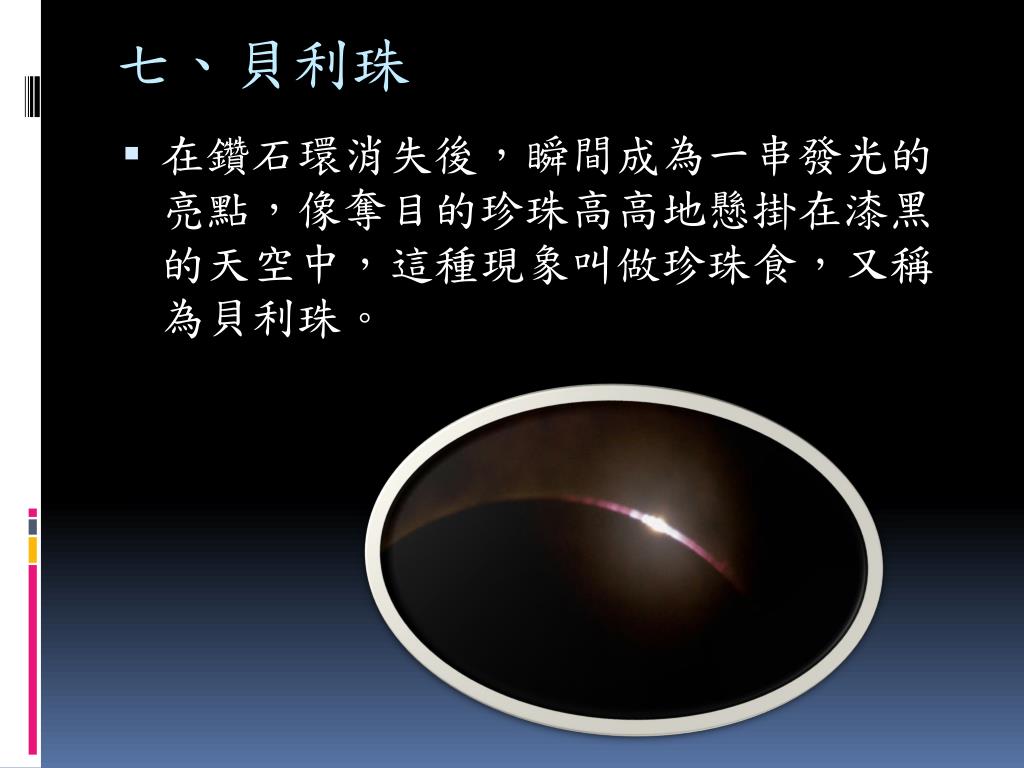 七、貝利珠

▪ 在鑽石環消失後，瞬間成為一串發光的亮點，像奪目的珍珠高高地懸掛在漆黑的天空中，這種現象叫做珍珠食，又稱為貝利珠。